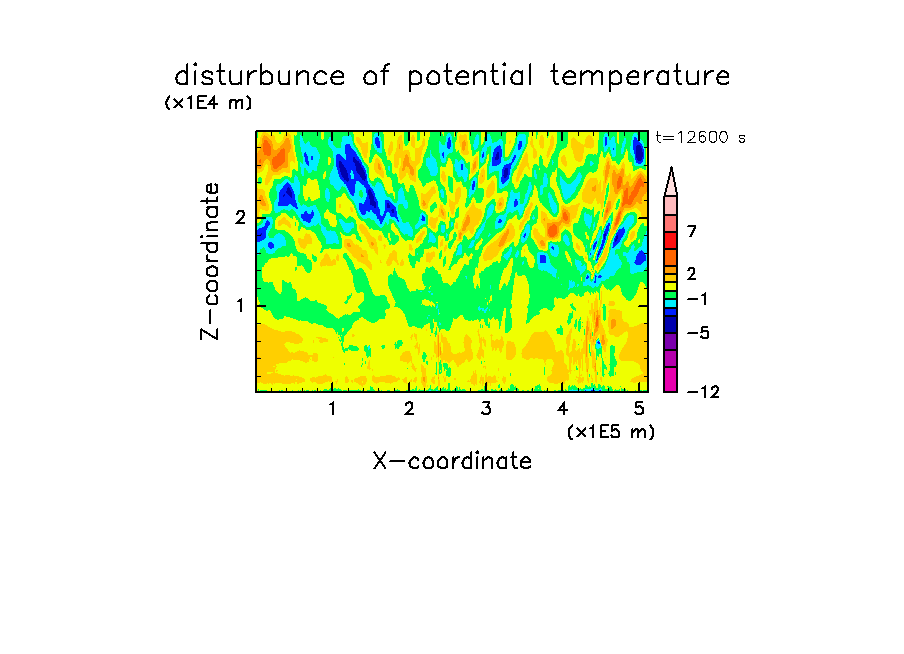 disturbunce of potential temperature

(x1E4 m)

t=12600 s

Z-coordinate

2

1

7

2

−1

−5

−12

1 2 3 4 5

(x1E5 m)

X-coordinate